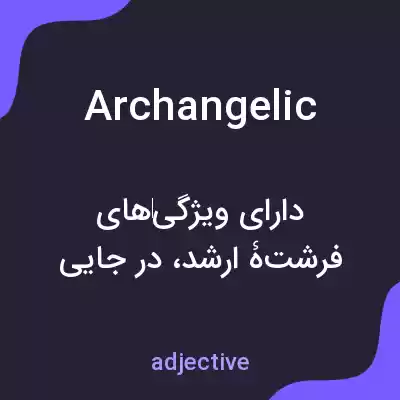 Archangelic

دارای ویژگی‌های فرشتهٔ ارشد، در جایی

adjective